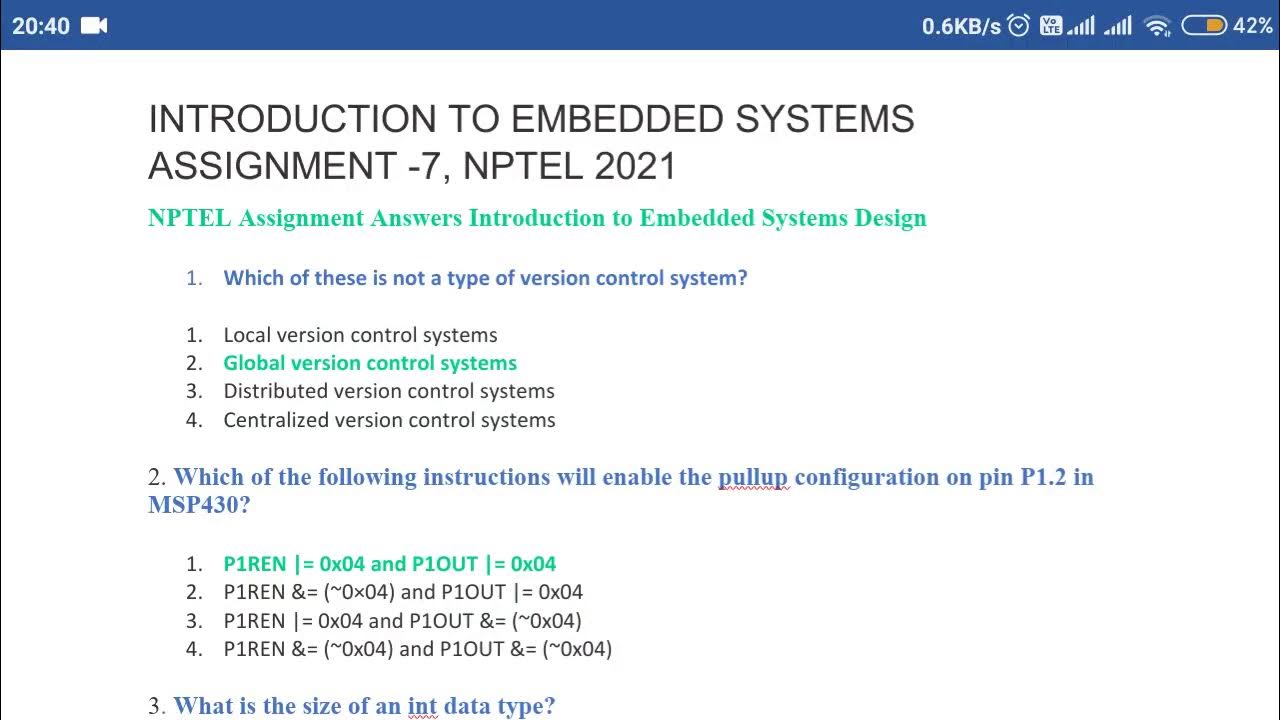 20:40 0.6KB/s 42%

INTRODUCTION TO EMBEDDED SYSTEMS ASSIGNMENT -7, NPTEL 2021

NPTEL Assignment Answers Introduction to Embedded Systems Design

1. Which of these is not a type of version control system?

1. Local version control systems
2. Global version control systems
3. Distributed version control systems
4. Centralized version control systems

2. Which of the following instructions will enable the pullup configuration on pin P1.2 in MSP430?

1. P1REN |= 0x04 and P1OUT |= 0x04
2. P1REN &= (~0×04) and P1OUT |= 0x04
3. P1REN |= 0x04 and P1OUT &= (~0x04)
4. P1REN &= (~0x04) and P1OUT &= (~0x04)

3. What is the size of an int data type?